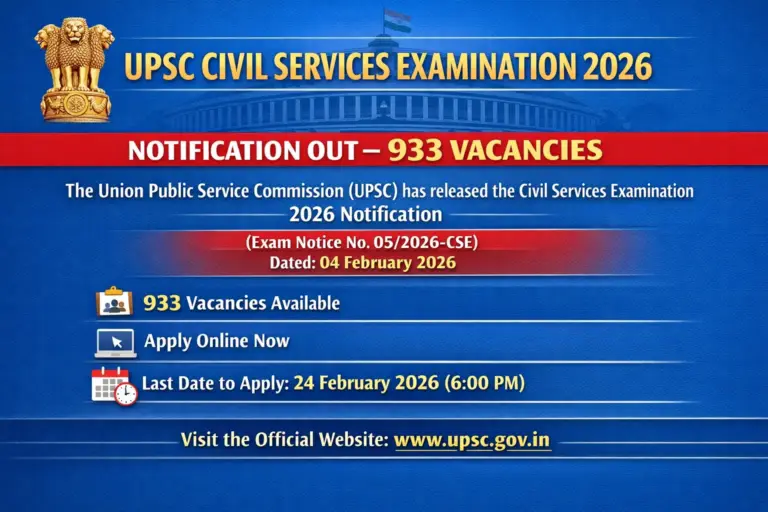 UPSC CIVIL SERVICES EXAMINATION 2026

NOTIFICATION OUT – 933 VACANCIES

The Union Public Service Commission (UPSC) has released the Civil Services Examination 2026 Notification

(Exam Notice No. 05/2026-CSE)
Dated: 04 February 2026

933 Vacancies Available

Apply Online Now

Last Date to Apply: 24 February 2026 (6:00 PM)

Visit the Official Website: www.upsc.gov.in